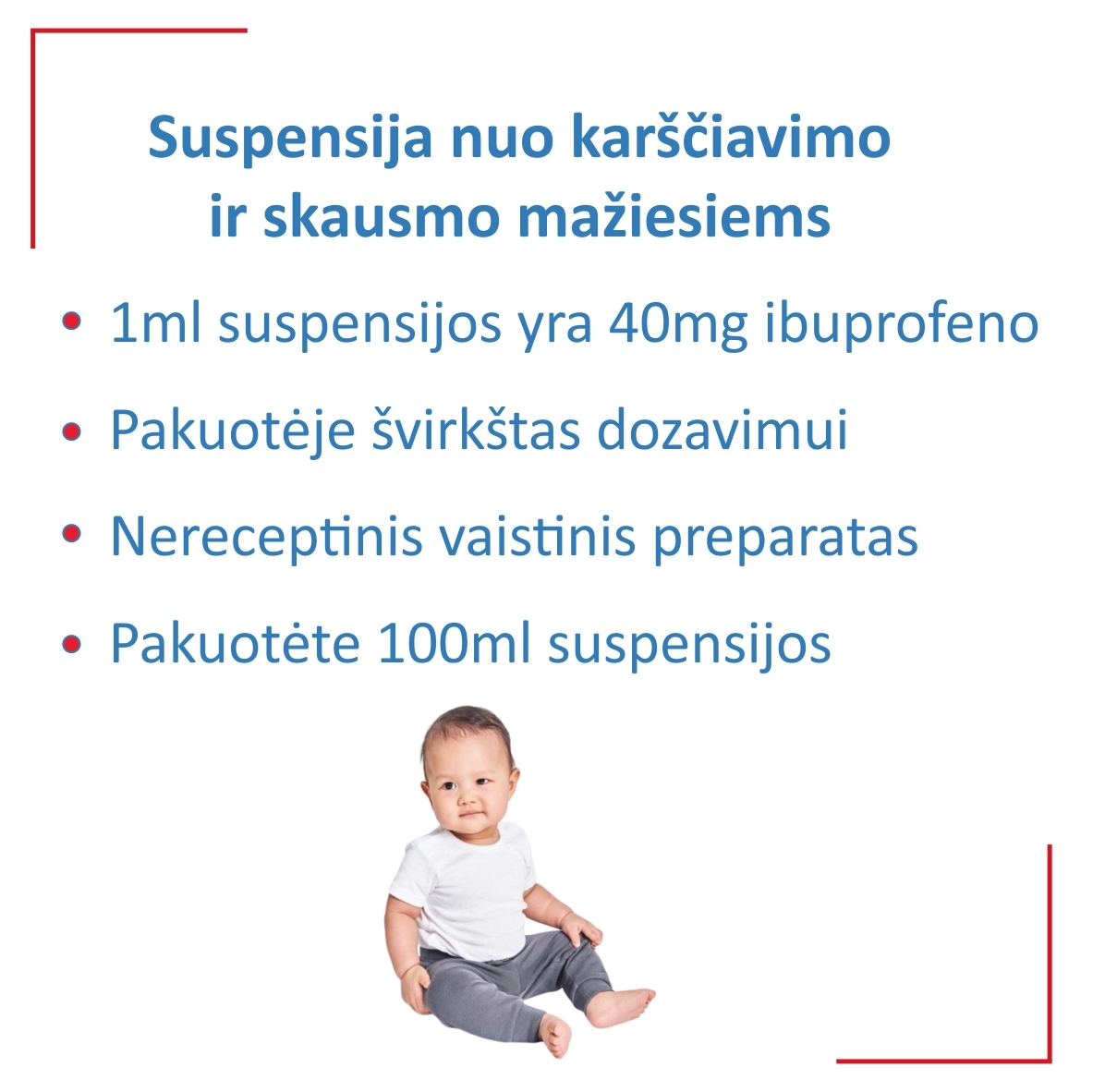 Suspensija nuo karščiavimo ir skausmo mažiesiems

• 1ml suspensijos yra 40mg ibuprofeno

• Pakuotėje švirkštas dozavimui

• Nereceptinis vaistinis preparatas

• Pakuotėte 100ml suspensijos